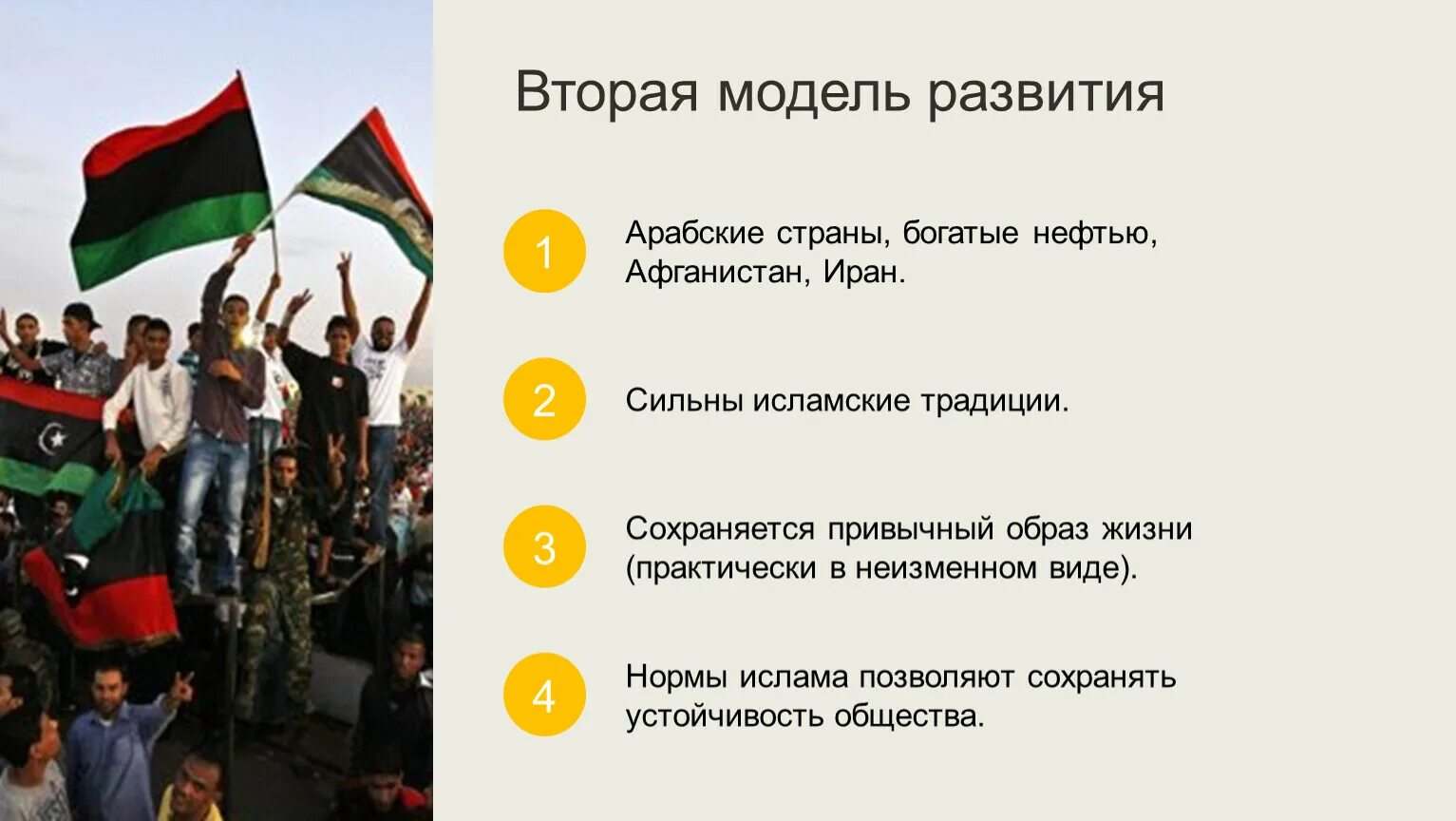 Вторая модель развития

1
Арабские страны, богатые нефтью, Афганистан, Иран.

2
Сильны исламские традиции.

3
Сохраняется привычный образ жизни (практически в неизменном виде).

4
Нормы ислама позволяют сохранять устойчивость общества.